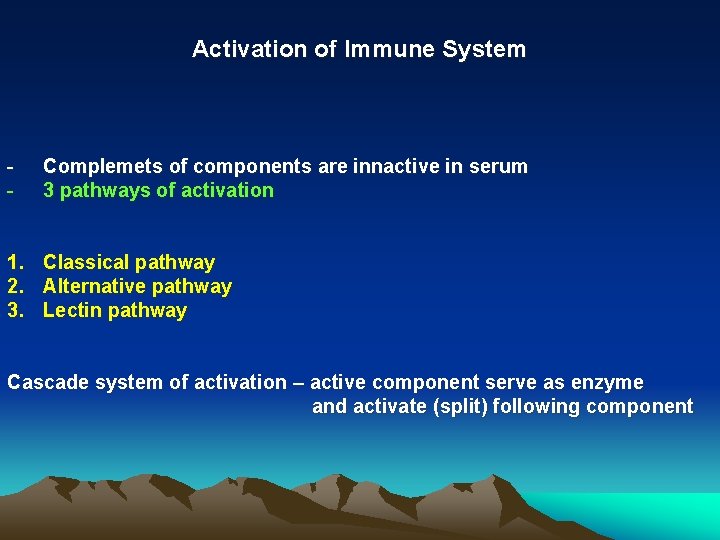 Activation of Immune System

- Complemets of components are innactive in serum
- 3 pathways of activation

1. Classical pathway
2. Alternative pathway
3. Lectin pathway

Cascade system of activation – active component serve as enzyme and activate (split) following component